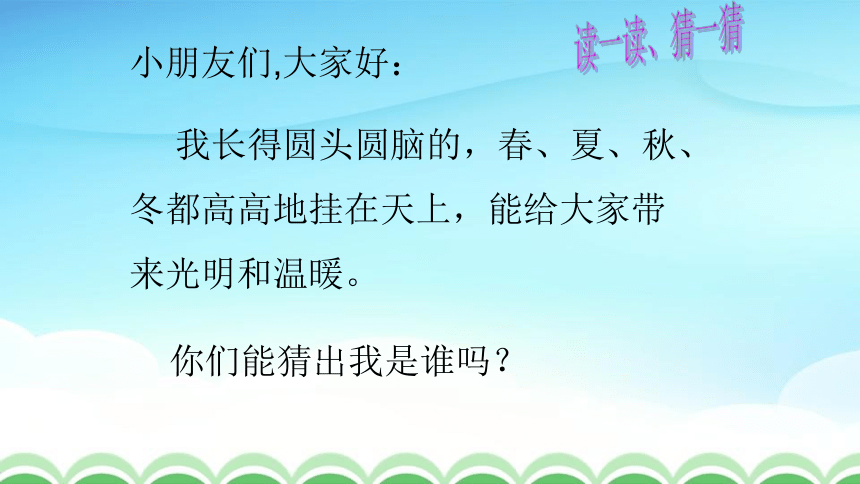 读一读、猜一猜

小朋友们,大家好：

我长得圆头圆脑的，春、夏、秋、冬都高高地挂在天上，能给大家带来光明和温暖。

你们能猜出我是谁吗？